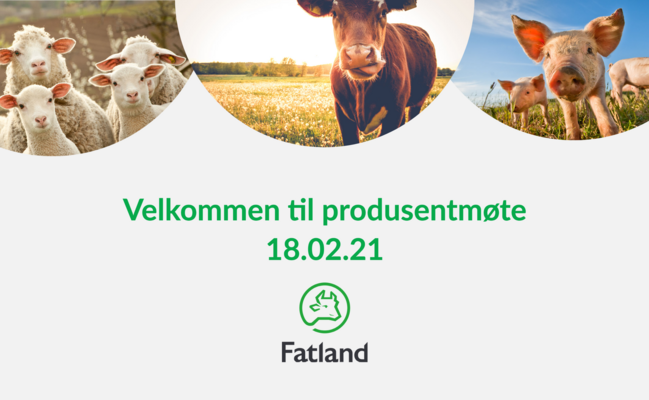 Velkommen til produsentmøte
18.02.21

Fatland